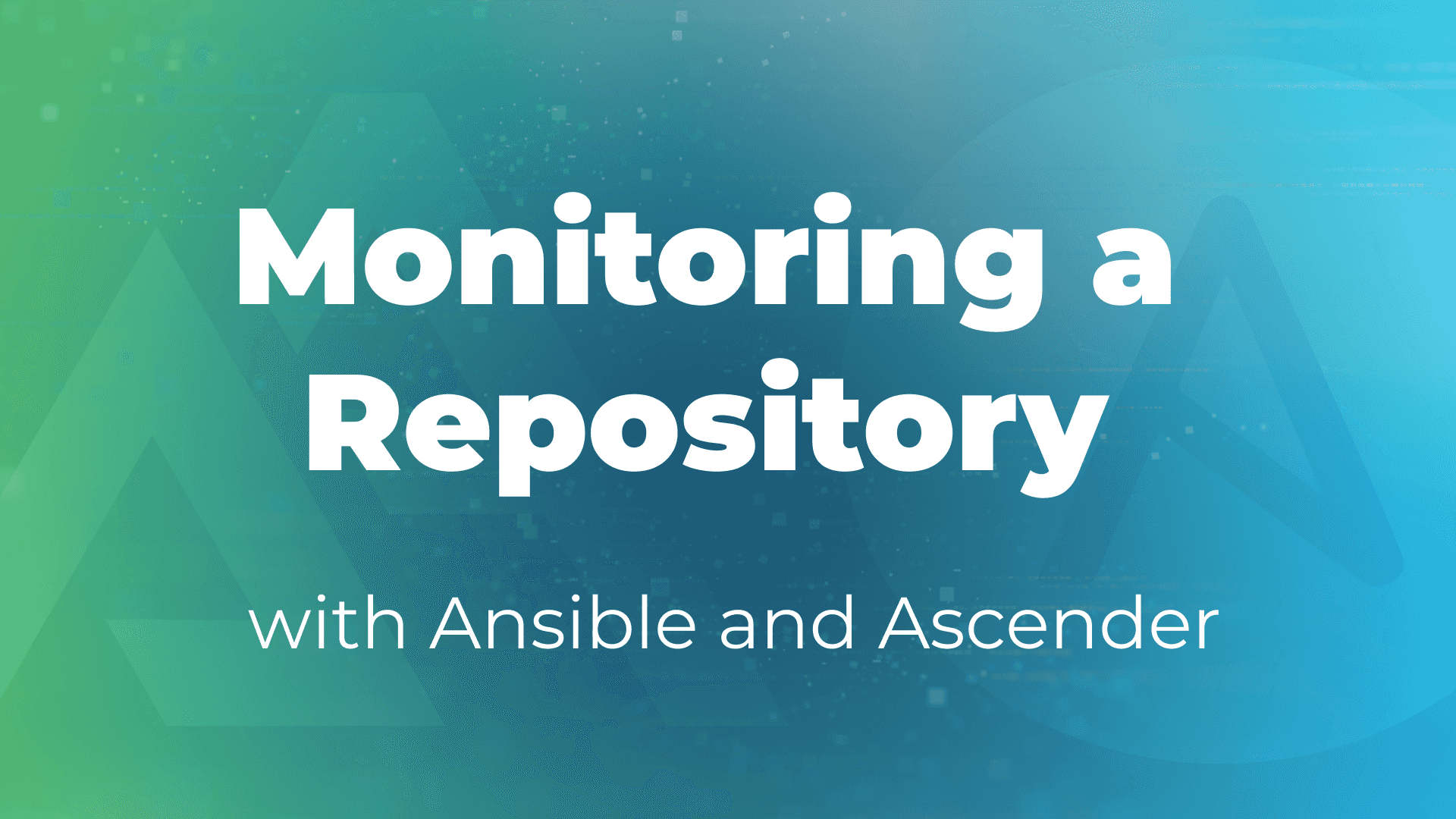 Monitoring a Repository

with Ansible and Ascender